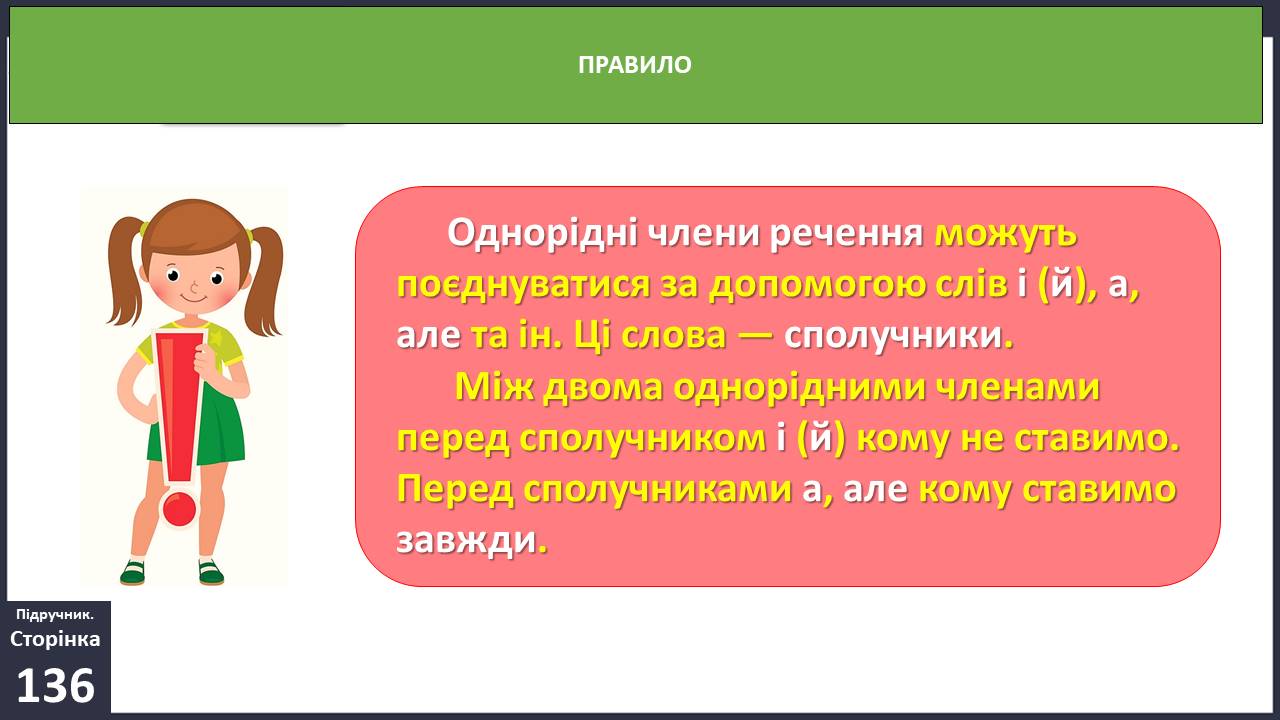 ПРАВИЛО

Однорідні члени речення можуть поєднуватися за допомогою слів і (й), а, але та ін. Ці слова — сполучники.

Між двома однорідними членами перед сполучником і (й) кому не ставимо. Перед сполучниками а, але кому ставимо завжди.

Підручник.
Сторінка
136